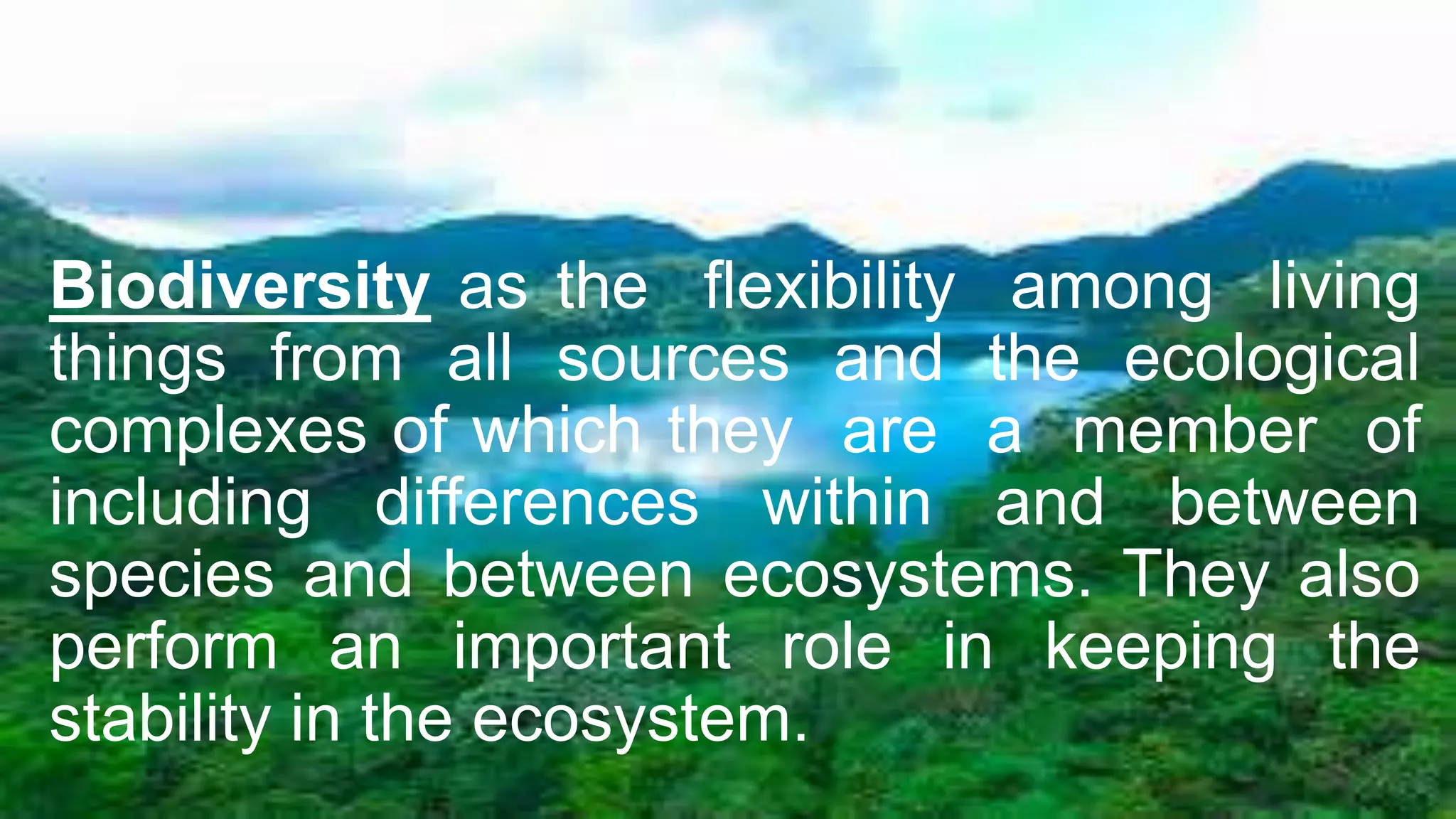 Biodiversity as the flexibility among living things from all sources and the ecological complexes of which they are a member of including differences within and between species and between ecosystems. They also perform an important role in keeping the stability in the ecosystem.